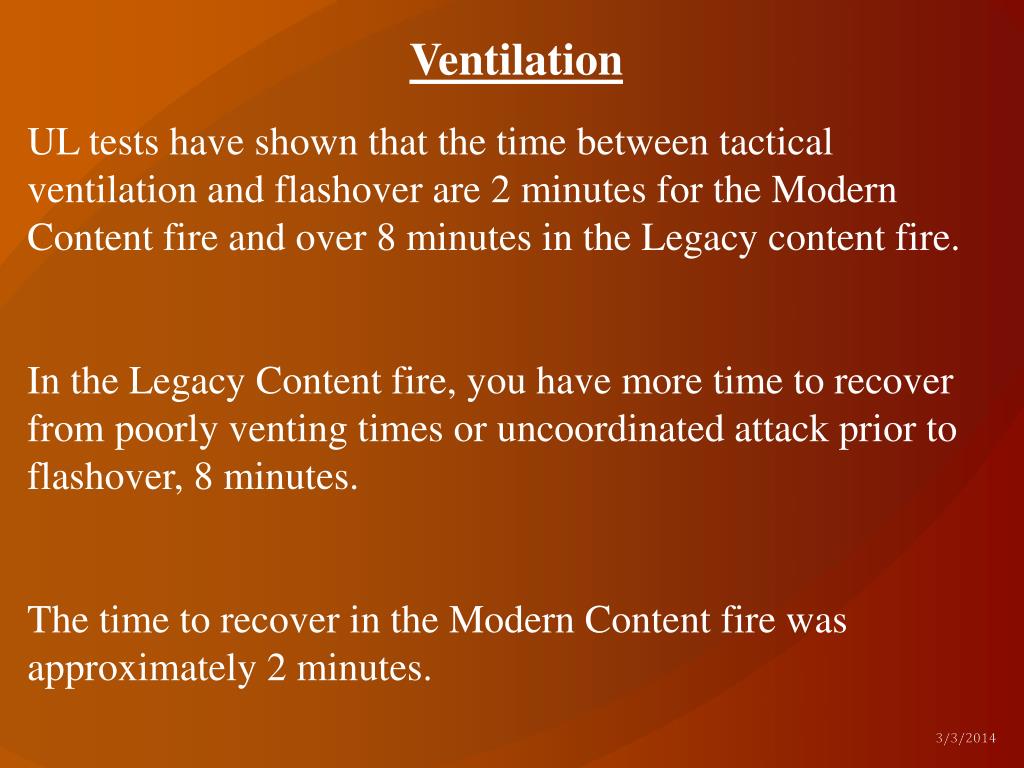 Ventilation

UL tests have shown that the time between tactical ventilation and flashover are 2 minutes for the Modern Content fire and over 8 minutes in the Legacy content fire.

In the Legacy Content fire, you have more time to recover from poorly venting times or uncoordinated attack prior to flashover, 8 minutes.

The time to recover in the Modern Content fire was approximately 2 minutes.

3/3/2014